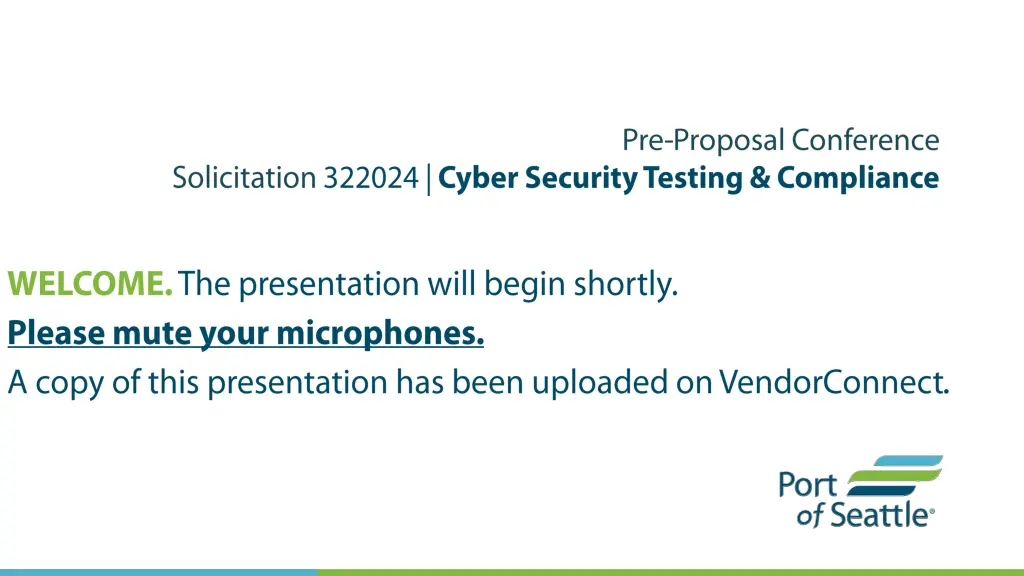 Pre-Proposal Conference
Solicitation 322024 | Cyber Security Testing & Compliance

WELCOME. The presentation will begin shortly.
Please mute your microphones.
A copy of this presentation has been uploaded on VendorConnect.

Port of Seattle®